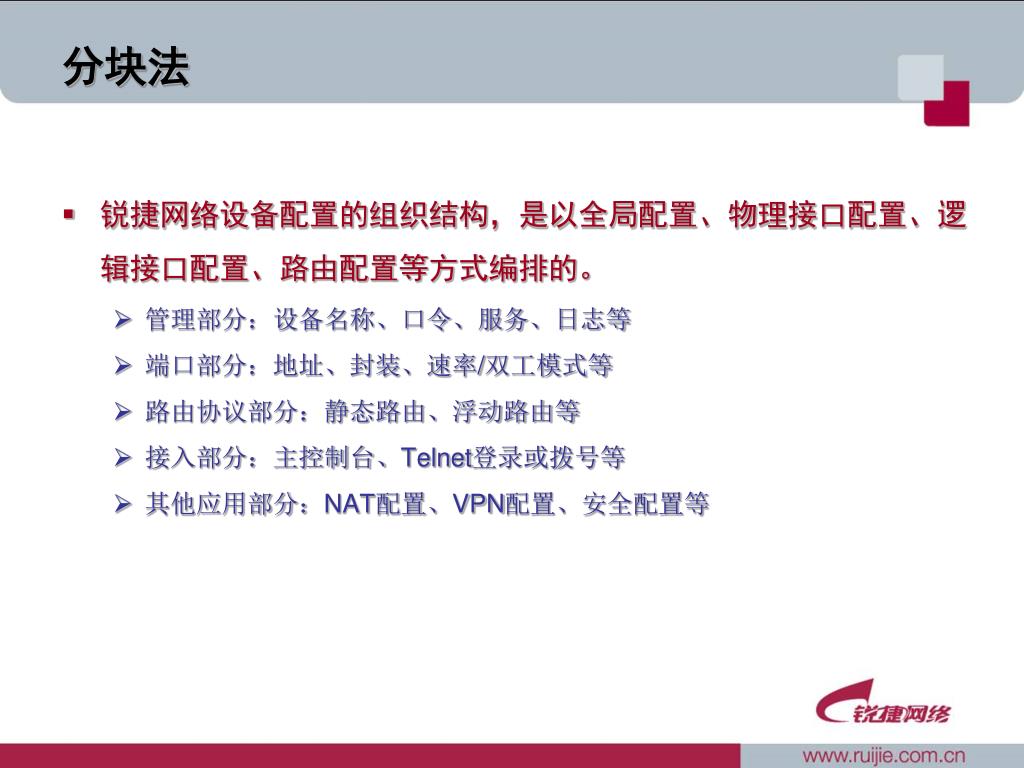 分块法

▪ 锐捷网络设备配置的组织结构，是以全局配置、物理接口配置、逻辑接口配置、路由配置等方式编排的。

➢ 管理部分：设备名称、口令、服务、日志等
➢ 端口部分：地址、封装、速率/双工模式等
➢ 路由协议部分：静态路由、浮动路由等
➢ 接入部分：主控制台、Telnet登录或拨号等
➢ 其他应用部分：NAT配置、VPN配置、安全配置等

锐捷网络

www.ruijie.com.cn